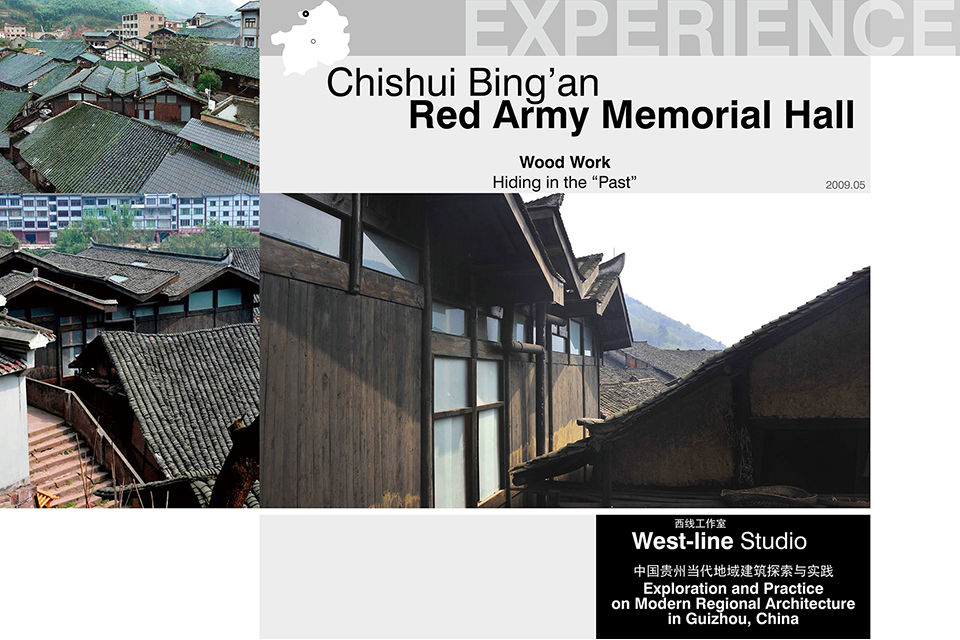 EXPERIENCE

Chishui Bing'an
Red Army Memorial Hall

Wood Work
Hiding in the "Past"

2009.05

西线工作室
West-line Studio
中国贵州当代地域建筑探索与实践
Exploration and Practice on Modern Regional Architecture in Guizhou, China